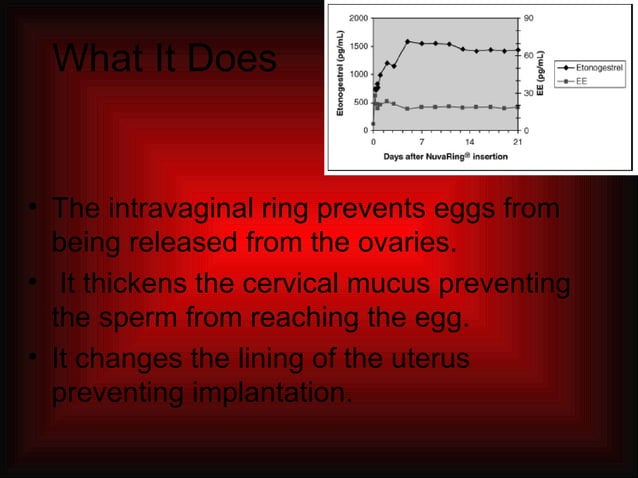 What It Does

2000
1500
1000
500
0
Etonogestrel (pg/mL)
90
60
30
0
EE (pg/mL)
0
7
14
21
Days after NuvaRing® insertion
Etonogestrel
EE

• The intravaginal ring prevents eggs from being released from the ovaries.
• It thickens the cervical mucus preventing the sperm from reaching the egg.
• It changes the lining of the uterus preventing implantation.